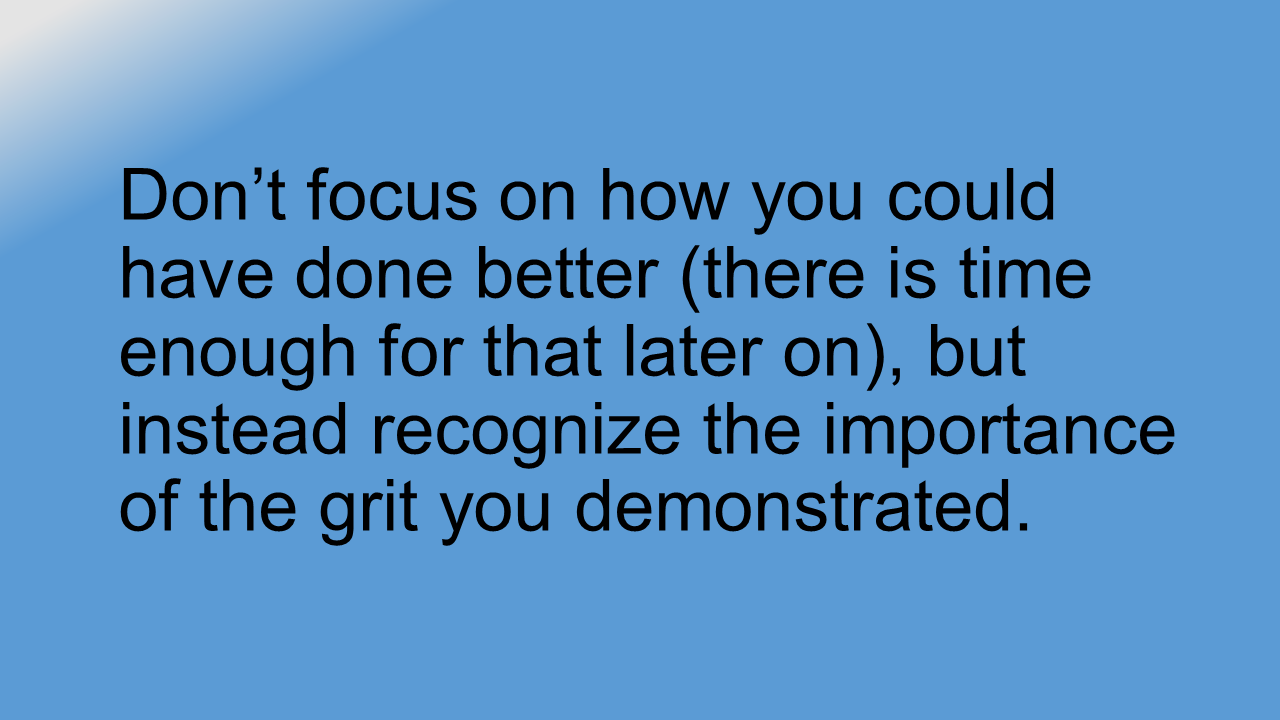 Don’t focus on how you could have done better (there is time enough for that later on), but instead recognize the importance of the grit you demonstrated.